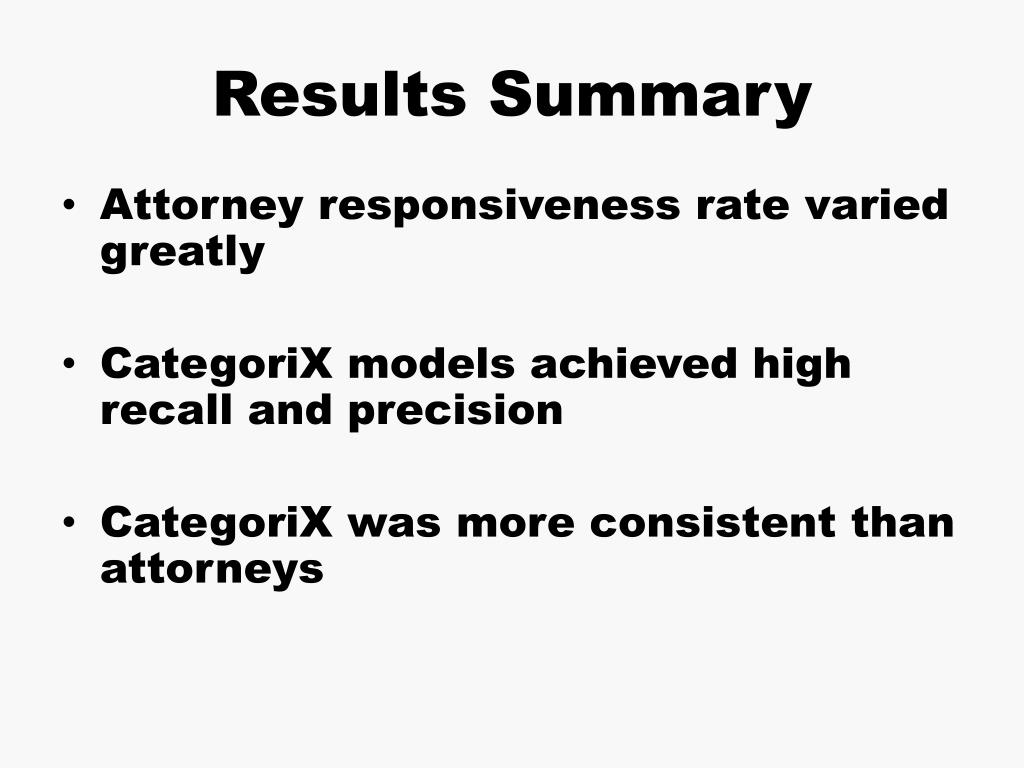 Results Summary

• Attorney responsiveness rate varied greatly

• CategoriX models achieved high recall and precision

• CategoriX was more consistent than attorneys